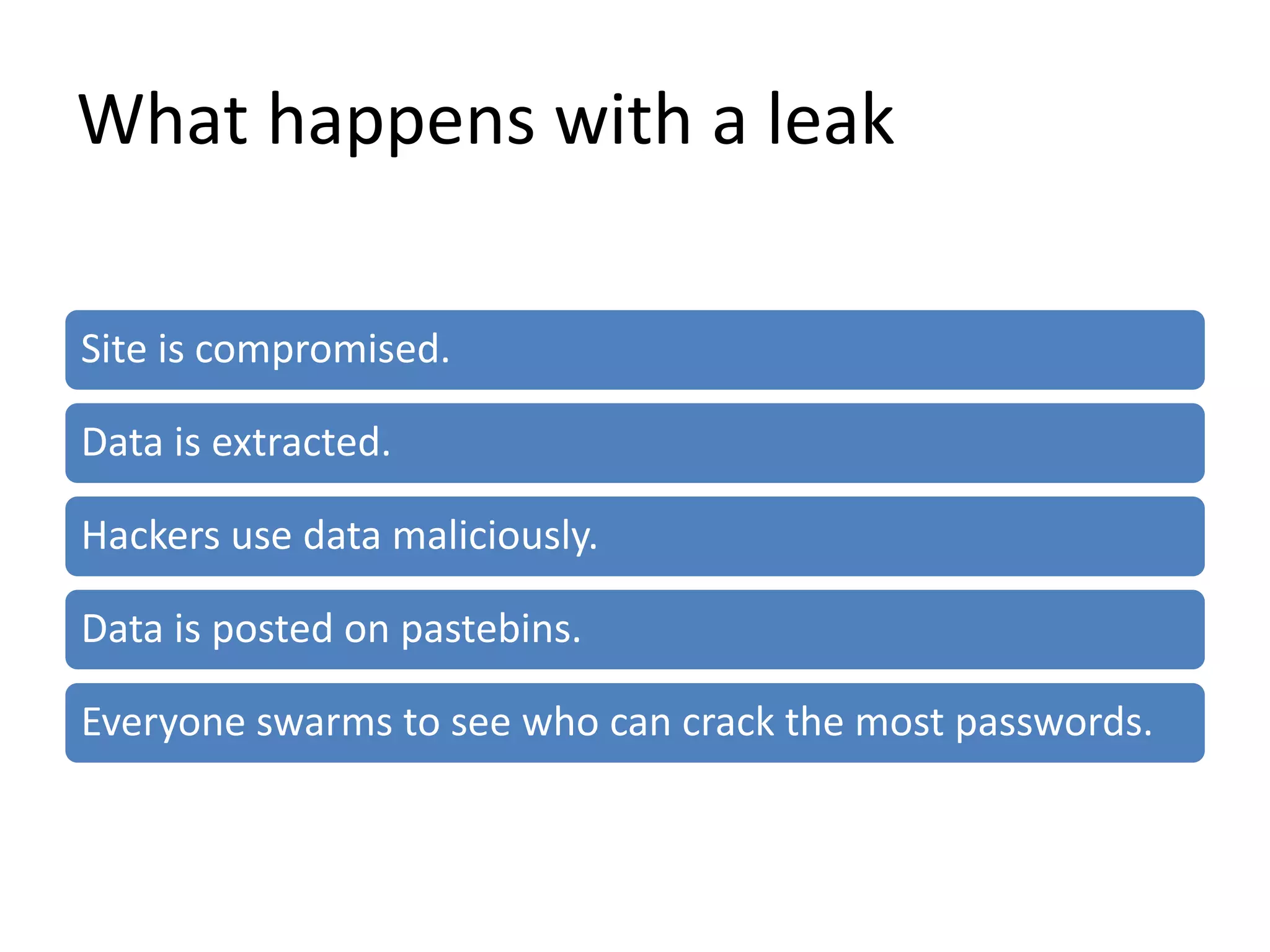 What happens with a leak

Site is compromised.

Data is extracted.

Hackers use data maliciously.

Data is posted on pastebins.

Everyone swarms to see who can crack the most passwords.